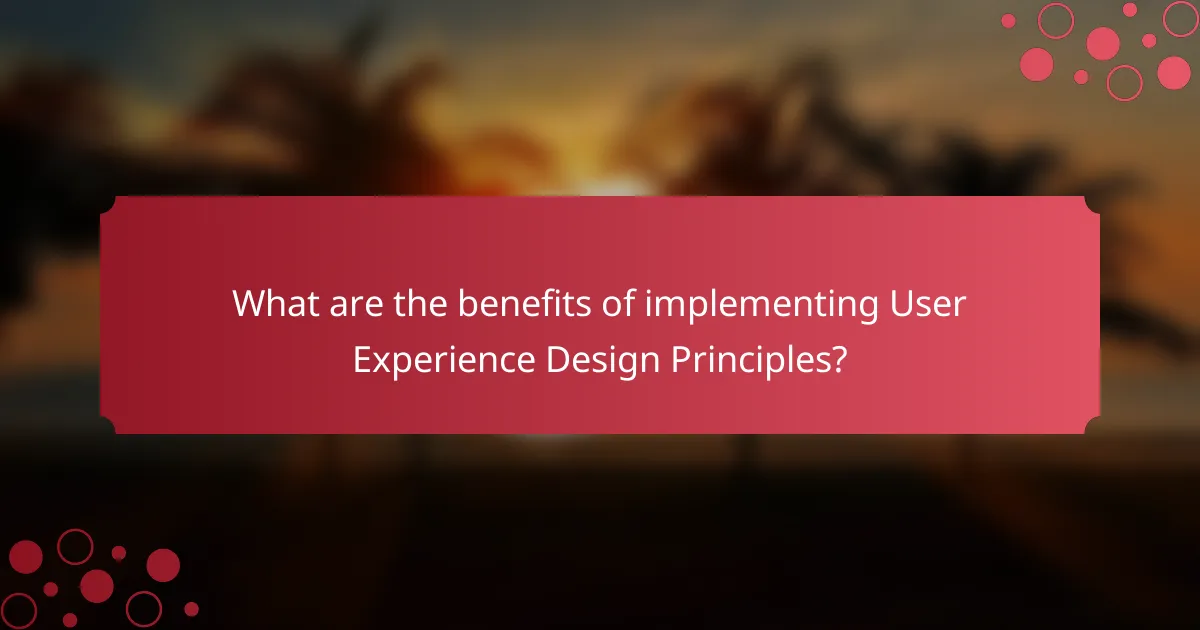 What are the benefits of implementing User Experience Design Principles?